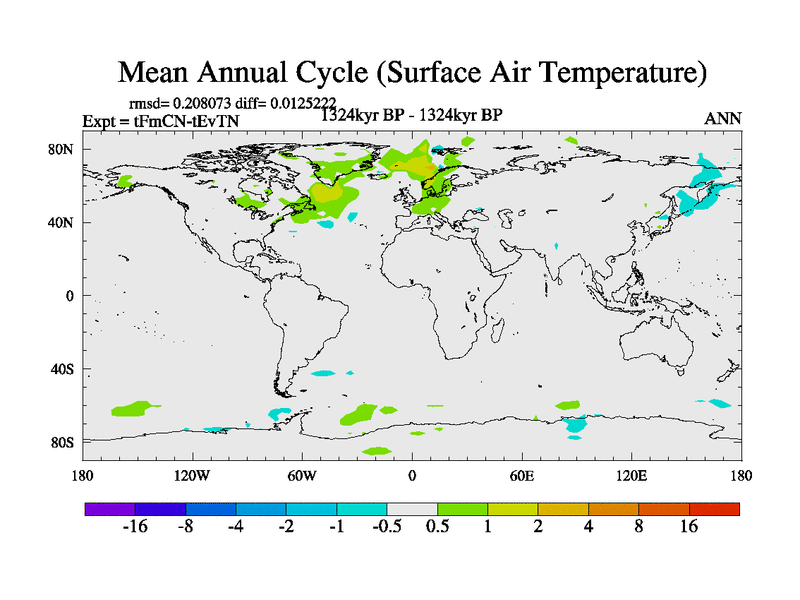 Mean Annual Cycle (Surface Air Temperature)

rmsd= 0.208073 diff= 0.0125222
Expt = tFmCN-tEvTN
1324kyr BP - 1324kyr BP
ANN

80N
40N
0
40S
80S

180
120W
60W
0
60E
120E
180

-16
-8
-4
-2
-1
-0.5
0.5
1
2
4
8
16